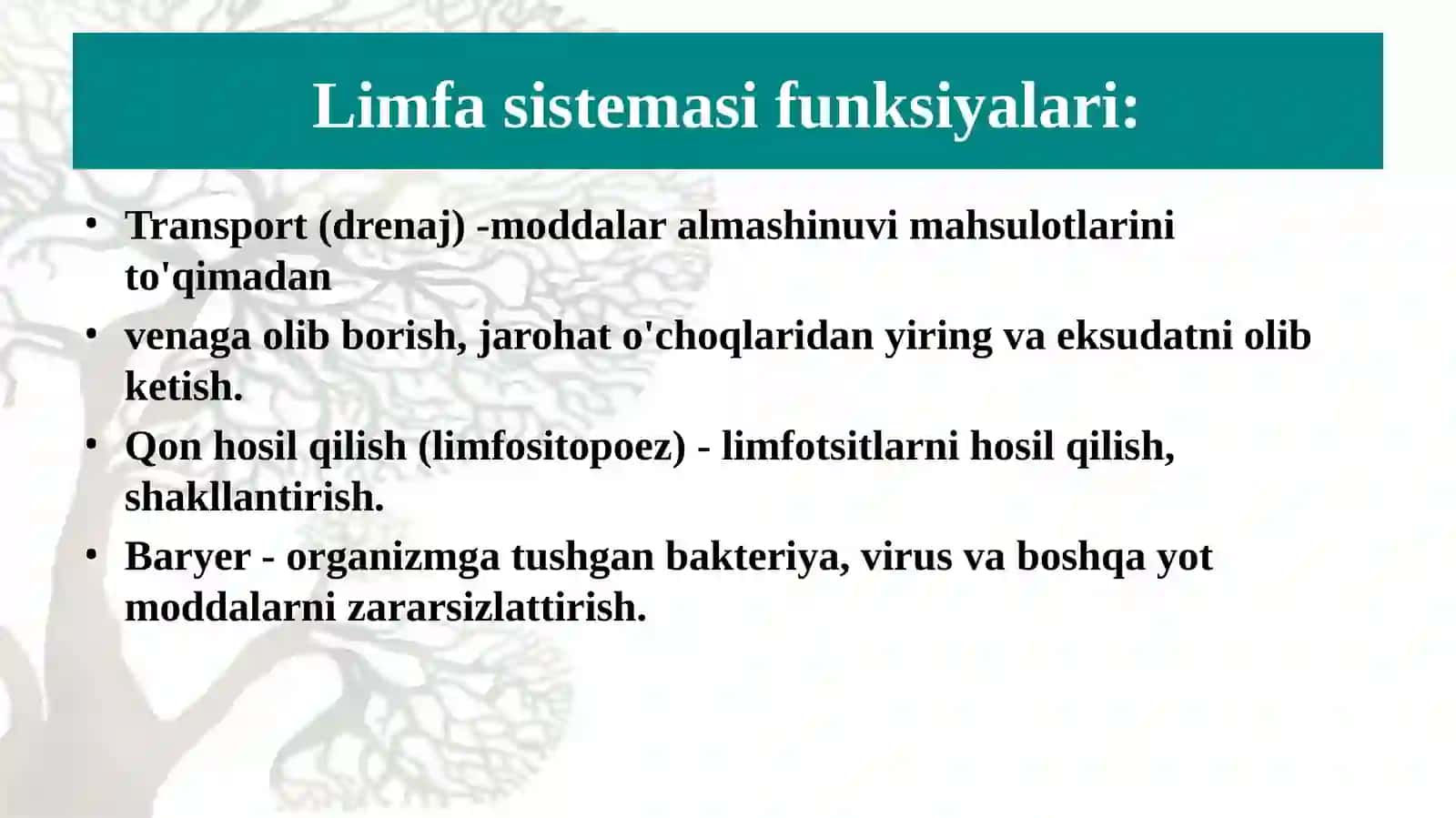 Limfa sistemasi funksiyalari:

• Transport (drenaj) -moddalar almashinuvi mahsulotlarini to'qimadan
• venaga olib borish, jarohat o'choqlaridan yiring va eksudatni olib ketish.
• Qon hosil qilish (limfositopoez) - limfotsitlarni hosil qilish, shakllantirish.
• Baryer - organizmga tushgan bakteriya, virus va boshqa yot moddalarni zararsizlattirish.